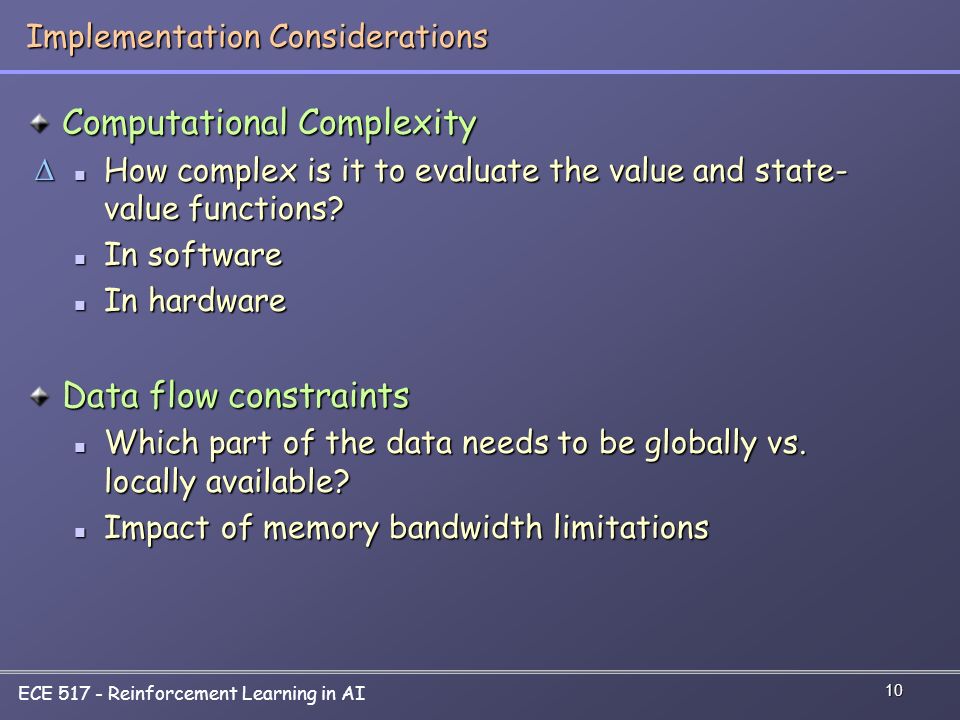 Implementation Considerations

Computational Complexity

$\Delta$ How complex is it to evaluate the value and state-value functions?

In software

In hardware

Data flow constraints

Which part of the data needs to be globally vs. locally available?

Impact of memory bandwidth limitations

ECE 517 - Reinforcement Learning in AI

10